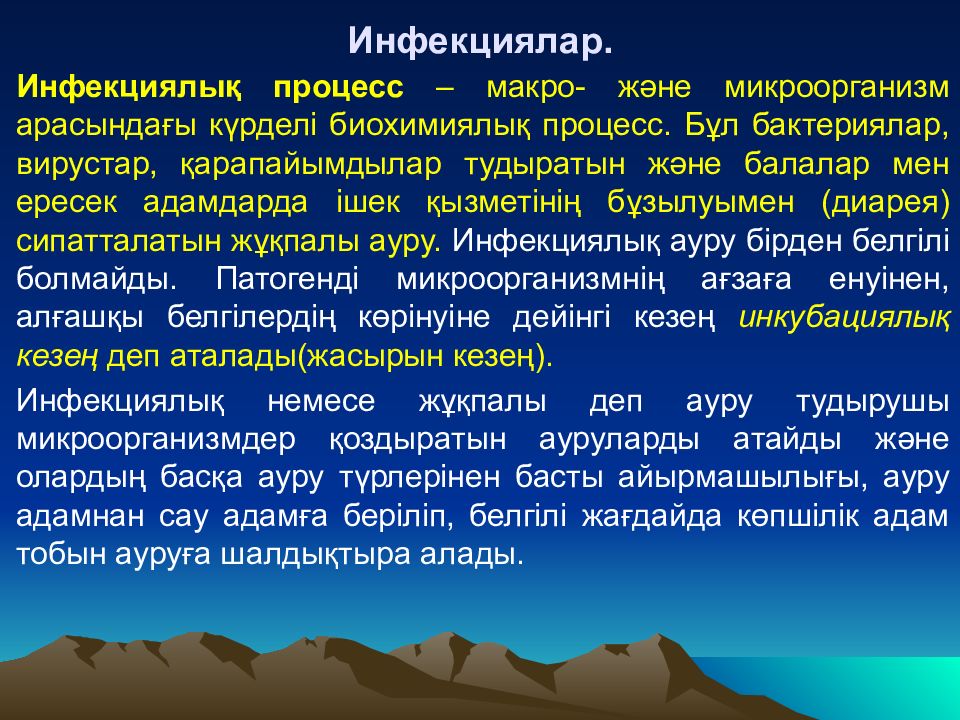 Инфекциялар.

Инфекциялық процесс – макро- және микроорганизм арасындағы күрделі биохимиялық процесс. Бұл бактериялар, вирустар, қарапайымдылар тудыратын және балалар мен ересек адамдарда ішек қызметінің бұзылуымен (диарея) сипатталатын жұқпалы ауру. Инфекциялық ауру бірден белгілі болмайды. Патогенді микроорганизмнің ағзаға енуінен, алғашқы белгілердің көрінуіне дейінгі кезең инкубациялық кезең деп аталады(жасырын кезең).

Инфекциялық немесе жұқпалы деп ауру тудырушы микроорганизмдер қоздыратын ауруларды атайды және олардың басқа ауру түрлерінен басты айырмашылығы, ауру адамнан сау адамға беріліп, белгілі жағдайда көпшілік адам тобын ауруға шалдықтыра алады.